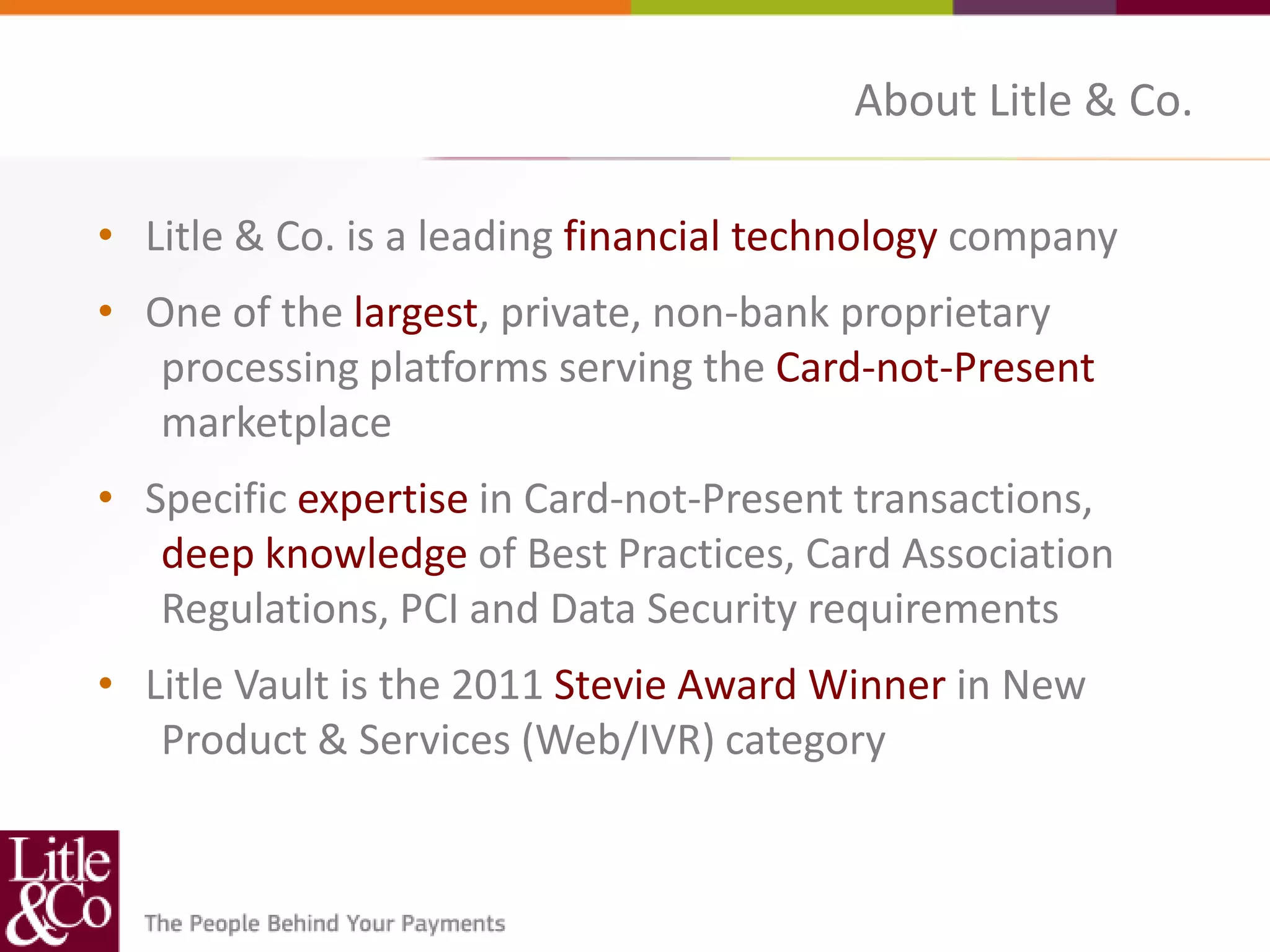 About Litle & Co.

• Litle & Co. is a leading financial technology company

• One of the largest, private, non-bank proprietary processing platforms serving the Card-not-Present marketplace

• Specific expertise in Card-not-Present transactions, deep knowledge of Best Practices, Card Association Regulations, PCI and Data Security requirements

• Litle Vault is the 2011 Stevie Award Winner in New Product & Services (Web/IVR) category

Litle &Co

The People Behind Your Payments